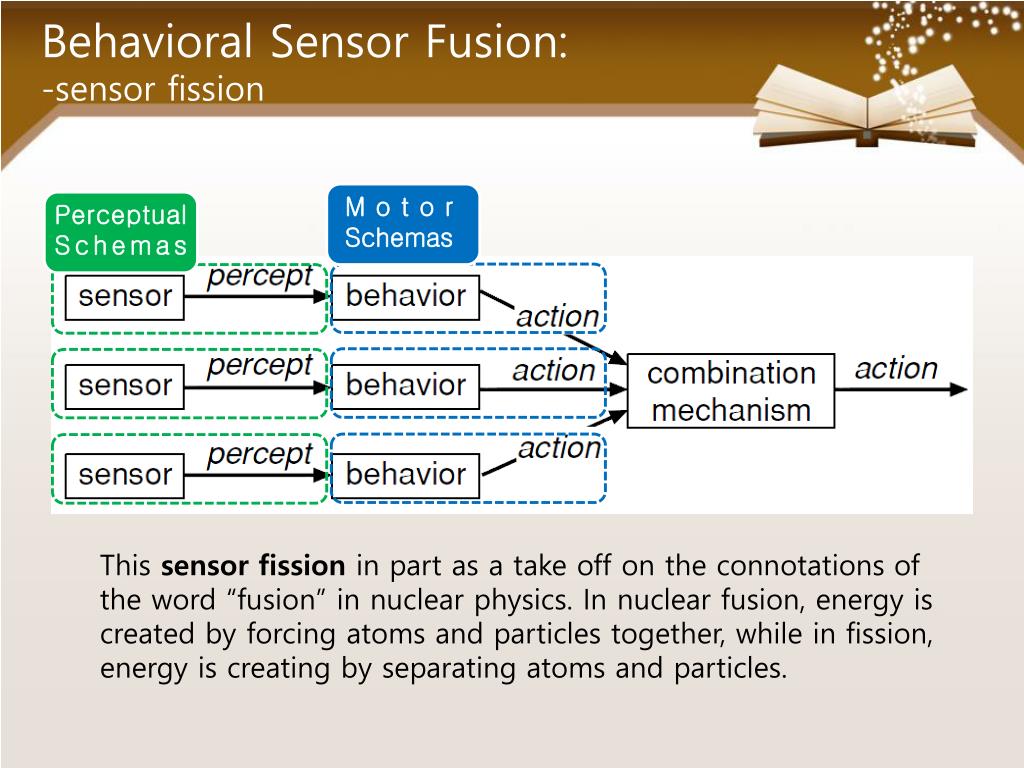 Behavioral Sensor Fusion:
-sensor fission

Perceptual Schemas

Motor Schemas

sensor
percept
behavior
action

sensor
percept
behavior
action

sensor
percept
behavior
action

combination mechanism
action

This **sensor fission** in part as a take off on the connotations of the word “fusion” in nuclear physics. In nuclear fusion, energy is created by forcing atoms and particles together, while in fission, energy is creating by separating atoms and particles.